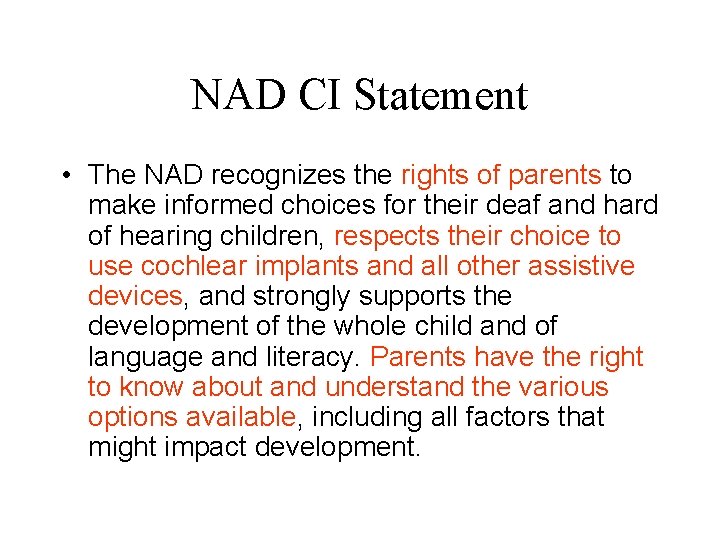 NAD CI Statement

• The NAD recognizes the rights of parents to make informed choices for their deaf and hard of hearing children, respects their choice to use cochlear implants and all other assistive devices, and strongly supports the development of the whole child and of language and literacy. Parents have the right to know about and understand the various options available, including all factors that might impact development.